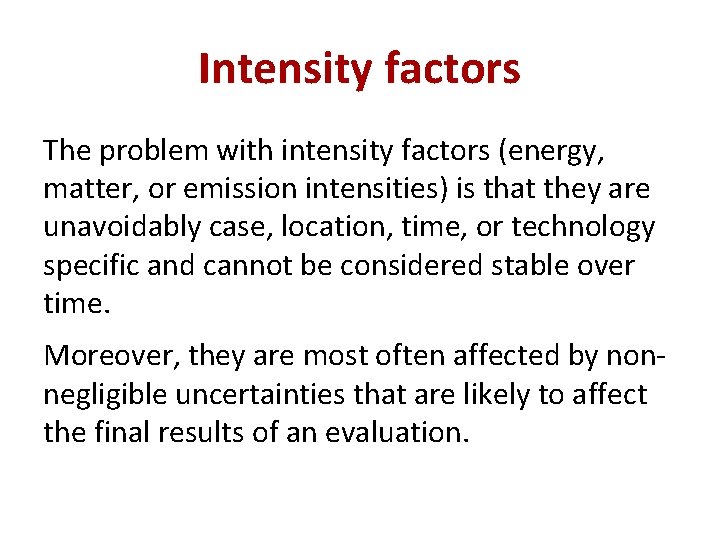 Intensity factors

The problem with intensity factors (energy, matter, or emission intensities) is that they are unavoidably case, location, time, or technology specific and cannot be considered stable over time.

Moreover, they are most often affected by non-negligible uncertainties that are likely to affect the final results of an evaluation.